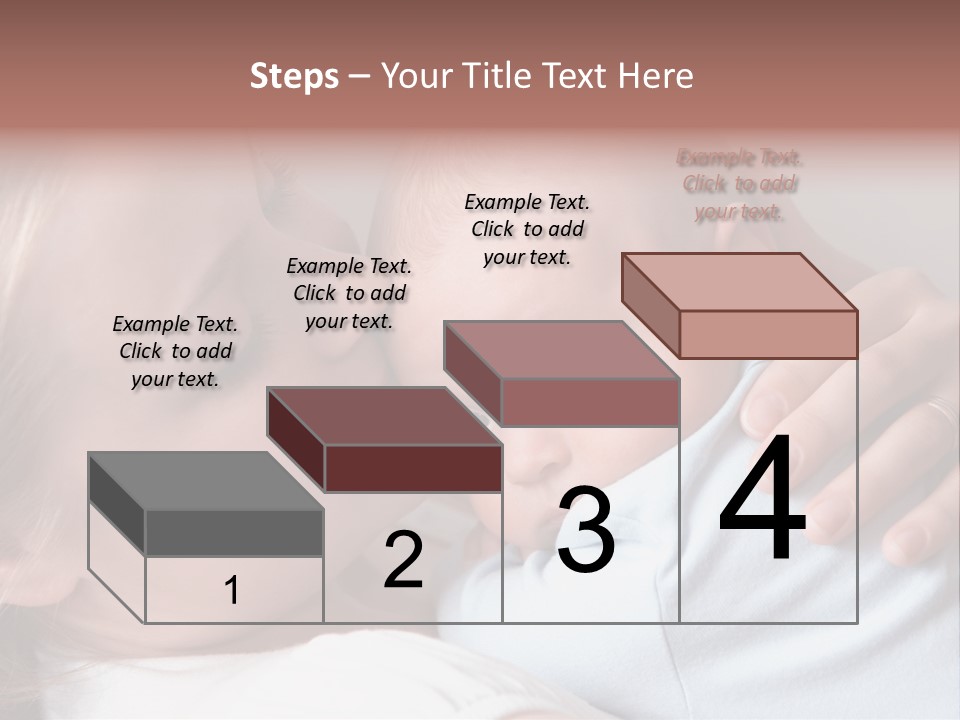 Steps – Your Title Text Here

Example Text. Click to add your text.

Example Text. Click to add your text.

Example Text. Click to add your text.

Example Text. Click to add your text.

1

2

3

4